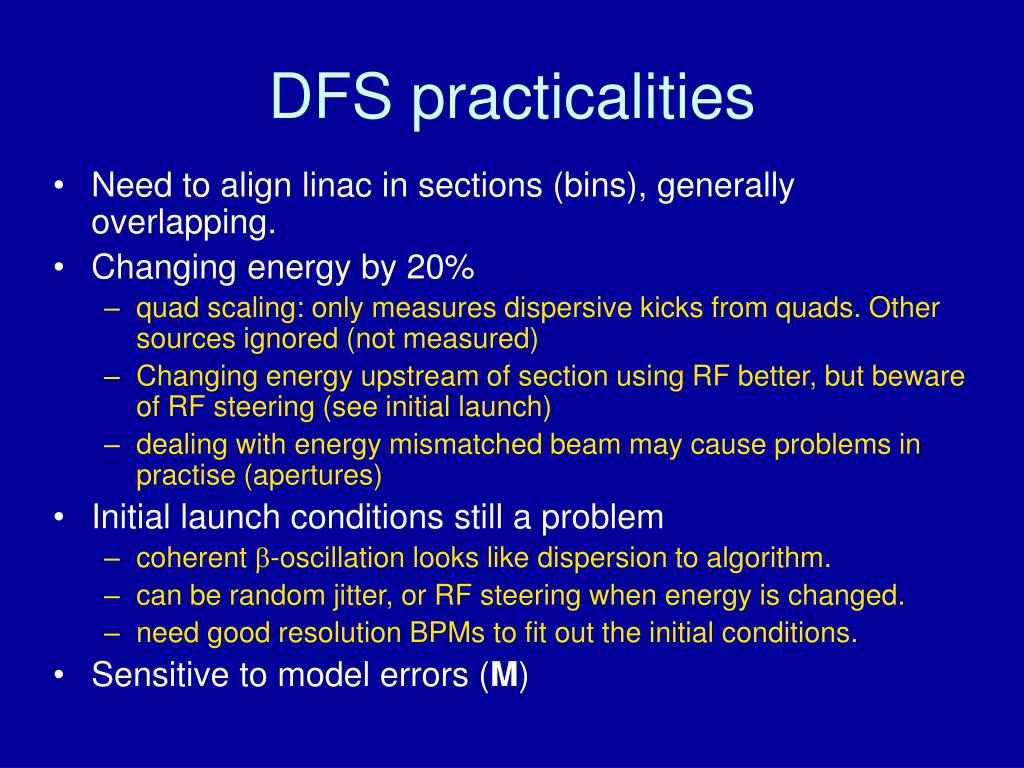 DFS practicalities

• Need to align linac in sections (bins), generally overlapping.
• Changing energy by 20%
– quad scaling: only measures dispersive kicks from quads. Other sources ignored (not measured)
– Changing energy upstream of section using RF better, but beware of RF steering (see initial launch)
– dealing with energy mismatched beam may cause problems in practise (apertures)
• Initial launch conditions still a problem
– coherent $\beta$-oscillation looks like dispersion to algorithm.
– can be random jitter, or RF steering when energy is changed.
– need good resolution BPMs to fit out the initial conditions.
• Sensitive to model errors (**M**)